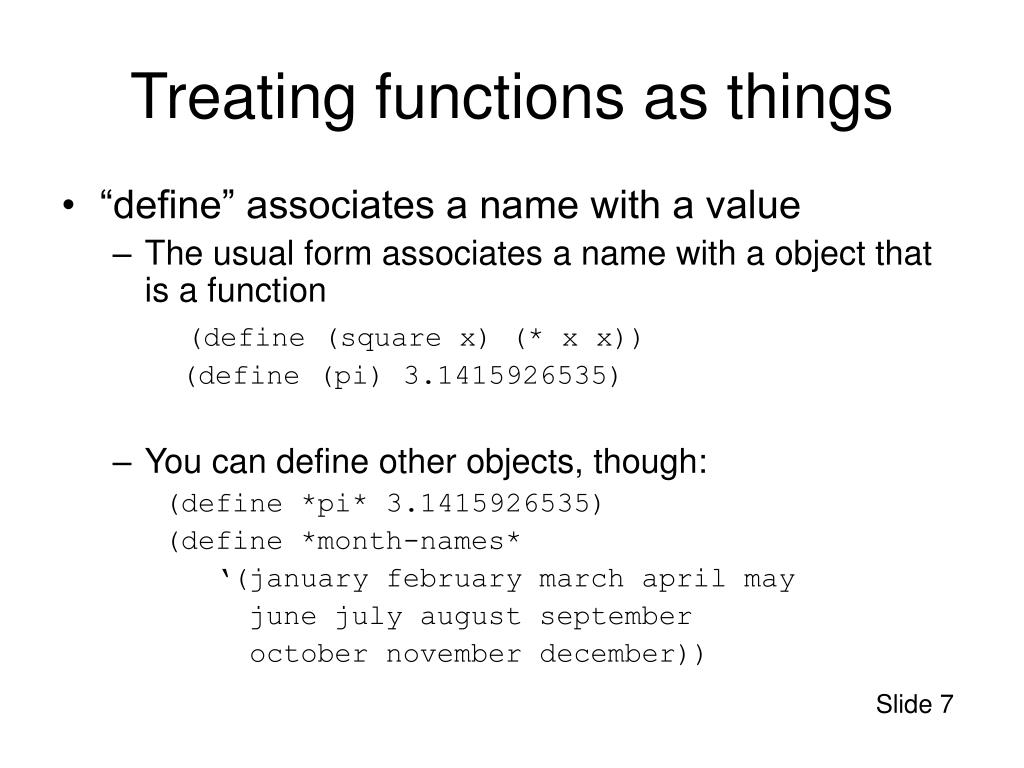 Treating functions as things

• “define” associates a name with a value
 – The usual form associates a name with a object that is a function

(define (square x) (* x x))
(define (pi) 3.1415926535)

 – You can define other objects, though:

(define *pi* 3.1415926535)
(define *month-names*
 ‘(january february march april may
 june july august september
 october november december))

Slide 7